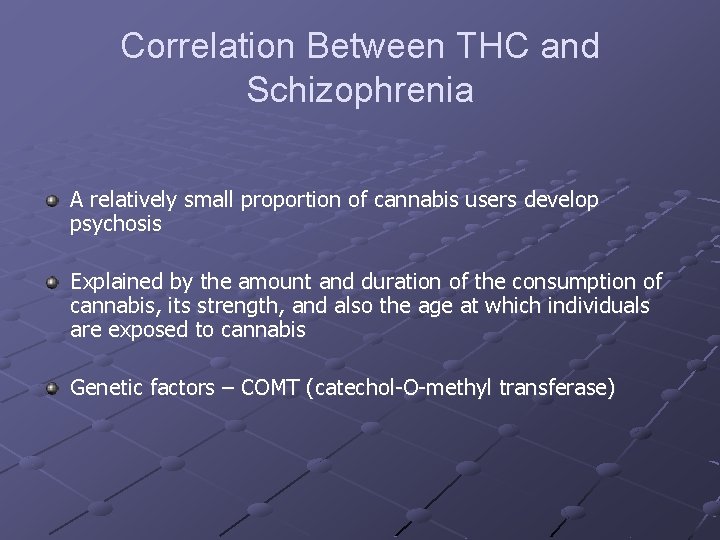 Correlation Between THC and Schizophrenia

A relatively small proportion of cannabis users develop psychosis

Explained by the amount and duration of the consumption of cannabis, its strength, and also the age at which individuals are exposed to cannabis

Genetic factors – COMT (catechol-O-methyl transferase)